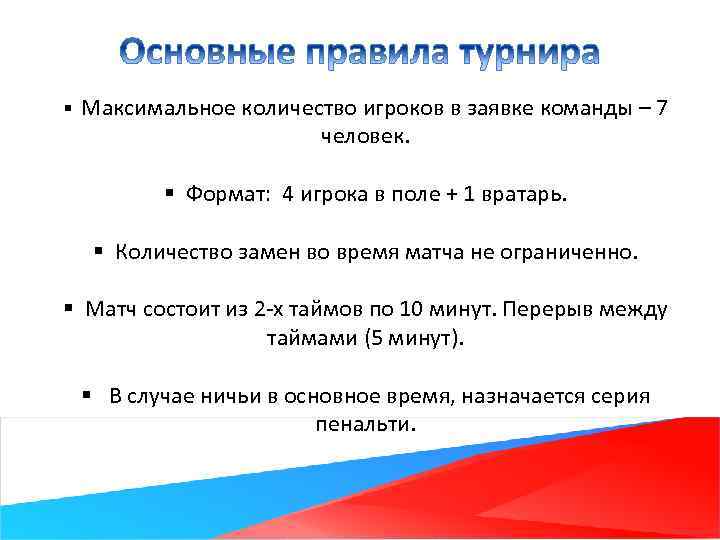 Основные правила турнира

▪ Максимальное количество игроков в заявке команды – 7 человек.

▪ Формат: 4 игрока в поле + 1 вратарь.

▪ Количество замен во время матча не ограниченно.

▪ Матч состоит из 2-х таймов по 10 минут. Перерыв между таймами (5 минут).

▪ В случае ничьи в основное время, назначается серия пенальти.